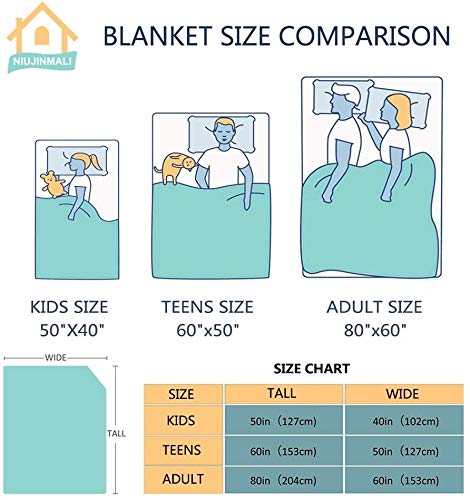 NIUJINMALI

BLANKET SIZE COMPARISON

KIDS SIZE
50"X40"

TEENS SIZE
60"x50"

ADULT SIZE
80"x60"

WIDE

TALL

SIZE CHART

| SIZE | TALL | WIDE |
|---|---|---|
| KIDS | 50in（127cm） | 40in（102cm） |
| TEENS | 60in（153cm） | 50in（127cm） |
| ADULT | 80in（204cm） | 60in（153cm） |